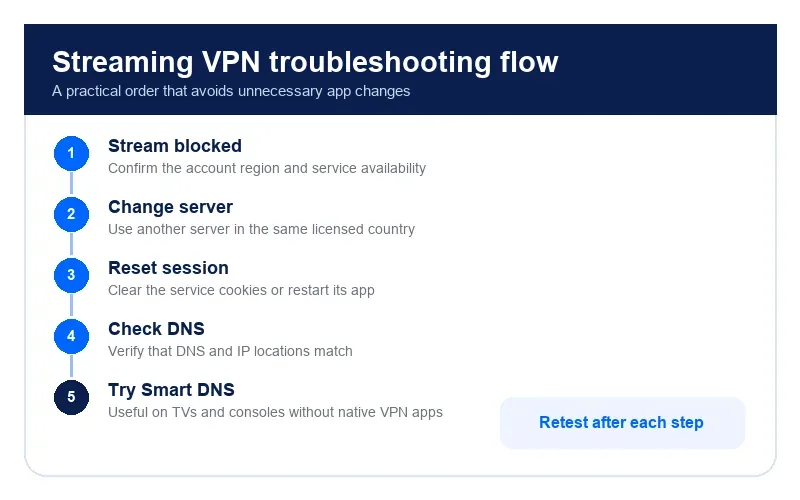 Streaming VPN troubleshooting flow
A practical order that avoids unnecessary app changes

1
Stream blocked
Confirm the account region and service availability

2
Change server
Use another server in the same licensed country

3
Reset session
Clear the service cookies or restart its app

4
Check DNS
Verify that DNS and IP locations match

5
Try Smart DNS
Useful on TVs and consoles without native VPN apps

Retest after each step